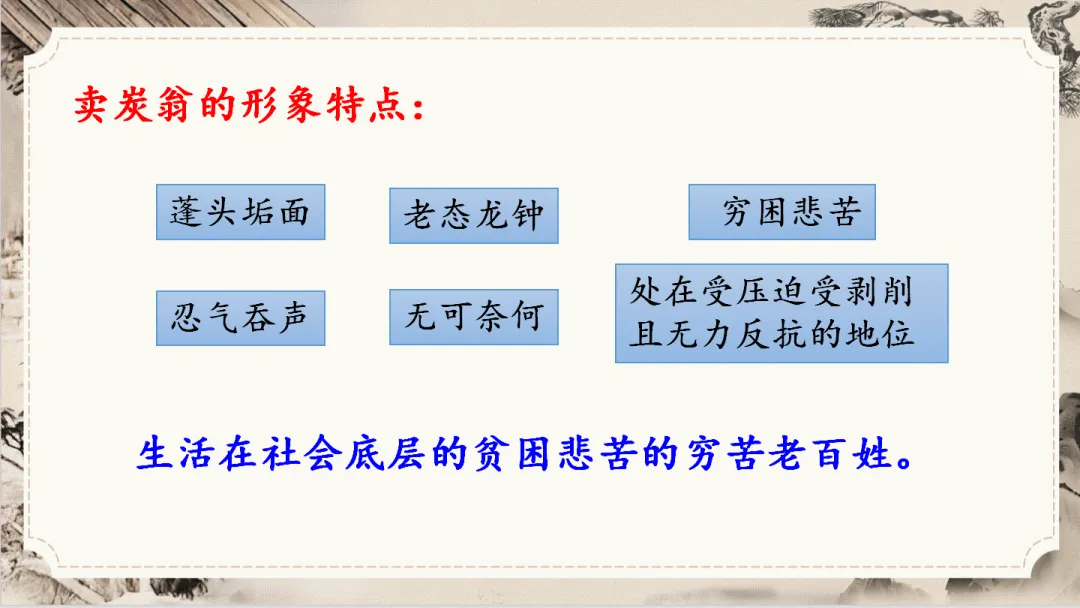 卖炭翁的形象特点：

蓬头垢面

老态龙钟

穷困悲苦

忍气吞声

无可奈何

处在受压迫受剥削且无力反抗的地位

生活在社会底层的贫困悲苦的穷苦老百姓。